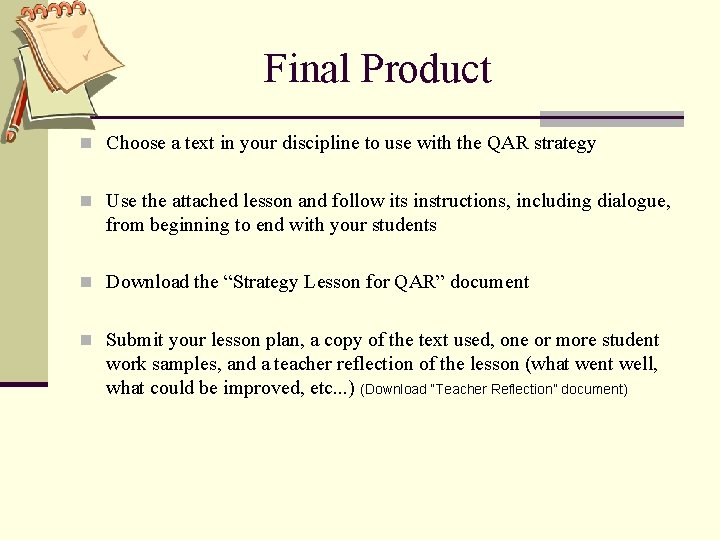 Final Product

Choose a text in your discipline to use with the QAR strategy

Use the attached lesson and follow its instructions, including dialogue, from beginning to end with your students

Download the “Strategy Lesson for QAR” document

Submit your lesson plan, a copy of the text used, one or more student work samples, and a teacher reflection of the lesson (what went well, what could be improved, etc...) (Download "Teacher Reflection" document)